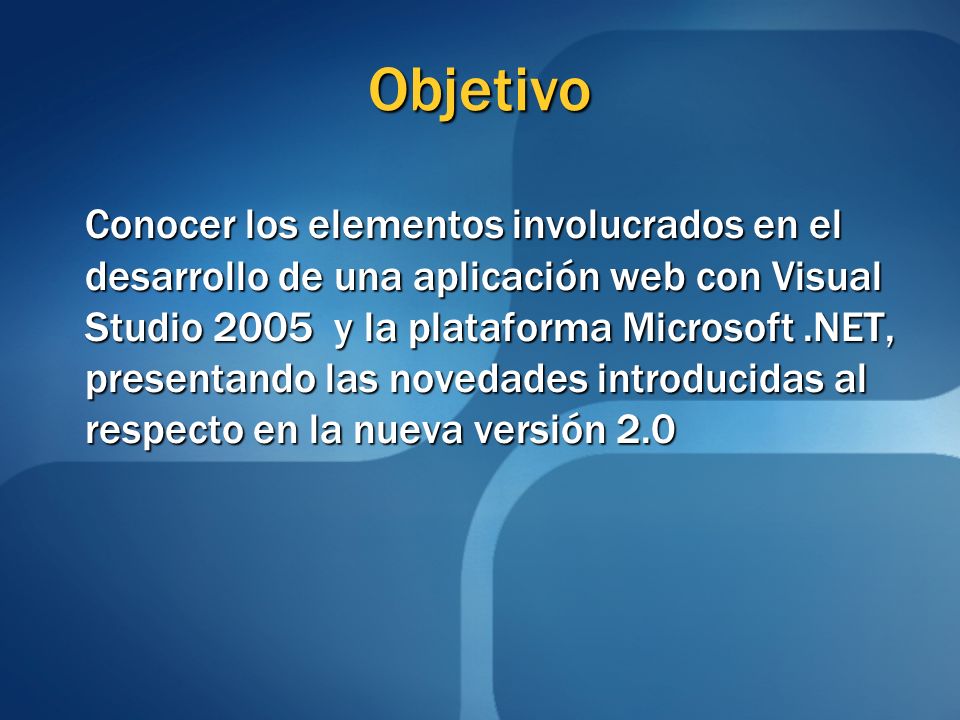 Objetivo

Conocer los elementos involucrados en el desarrollo de una aplicación web con Visual Studio 2005  y la plataforma Microsoft .NET, presentando las novedades introducidas al respecto en la nueva versión 2.0